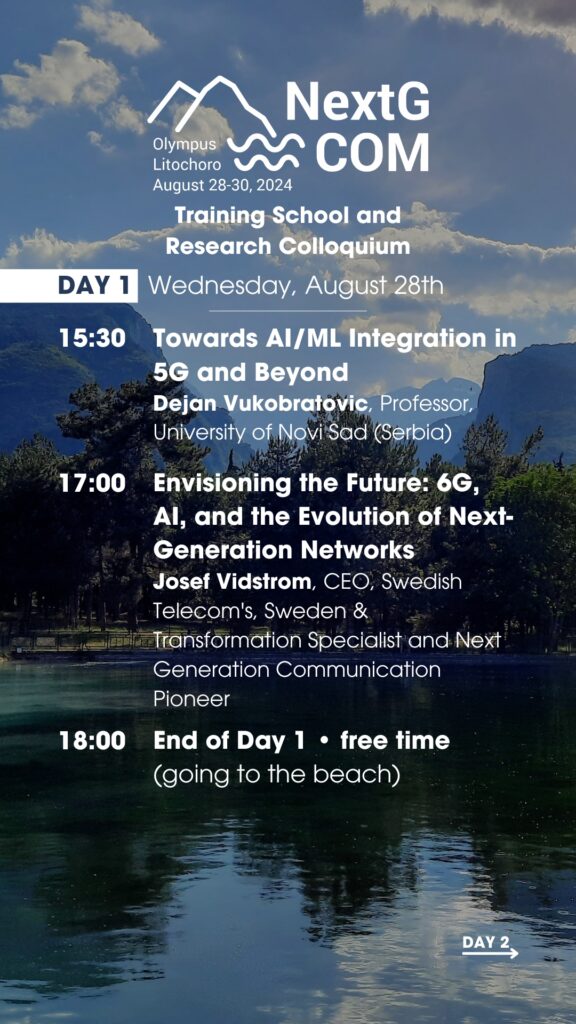 NextG COM

Olympus Litochoro August 28-30, 2024

Training School and Research Colloquium

DAY 1 Wednesday, August 28th

15:30 Towards AI/ML Integration in 5G and Beyond
Dejan Vukobratovic, Professor, University of Novi Sad (Serbia)

17:00 Envisioning the Future: 6G, AI, and the Evolution of Next-Generation Networks
Josef Vidstrom, CEO, Swedish Telecom's, Sweden & Transformation Specialist and Next Generation Communication Pioneer

18:00 End of Day 1 • free time (going to the beach)

DAY 2